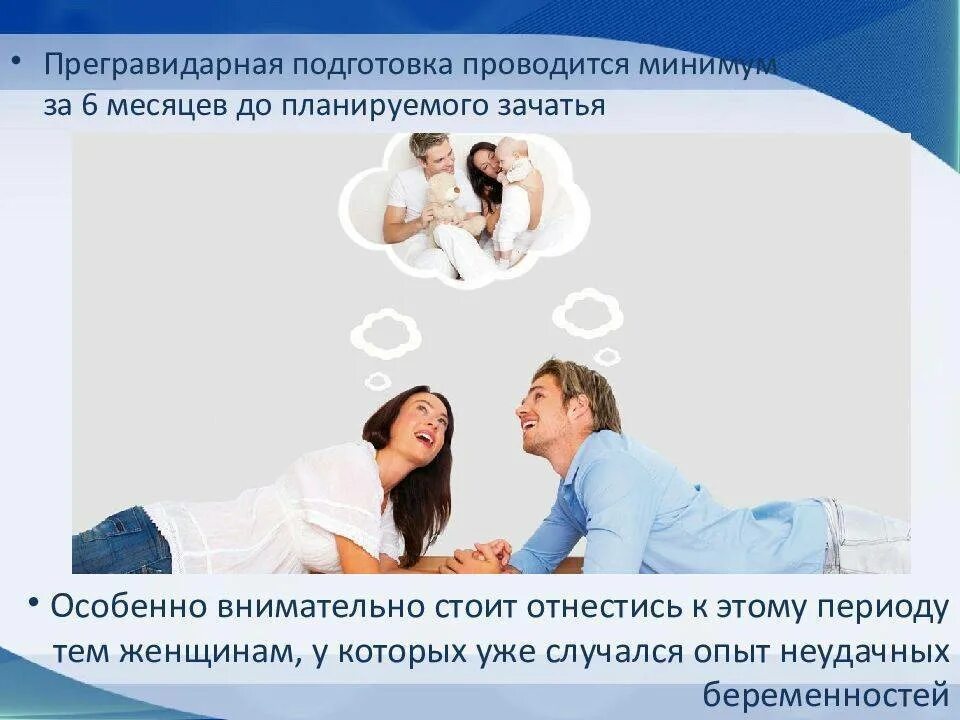 • Прегравидарная подготовка проводится минимум за 6 месяцев до планируемого зачатья

• Особенно внимательно стоит отнестись к этому периоду тем женщинам, у которых уже случался опыт неудачных беременностей